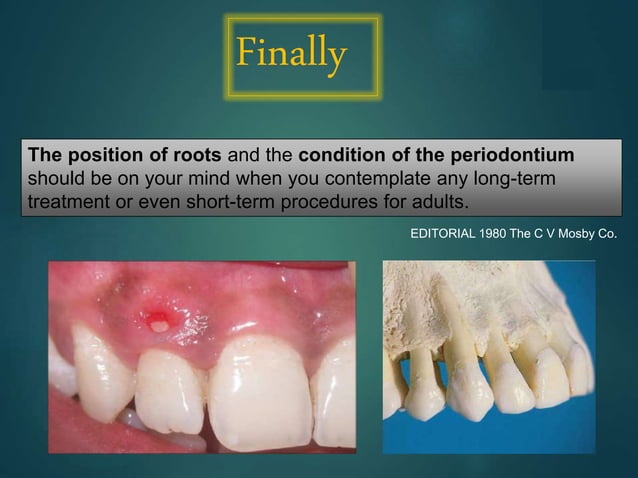 Finally

The position of roots and the condition of the periodontium should be on your mind when you contemplate any long-term treatment or even short-term procedures for adults.

EDITORIAL 1980 The C V Mosby Co.